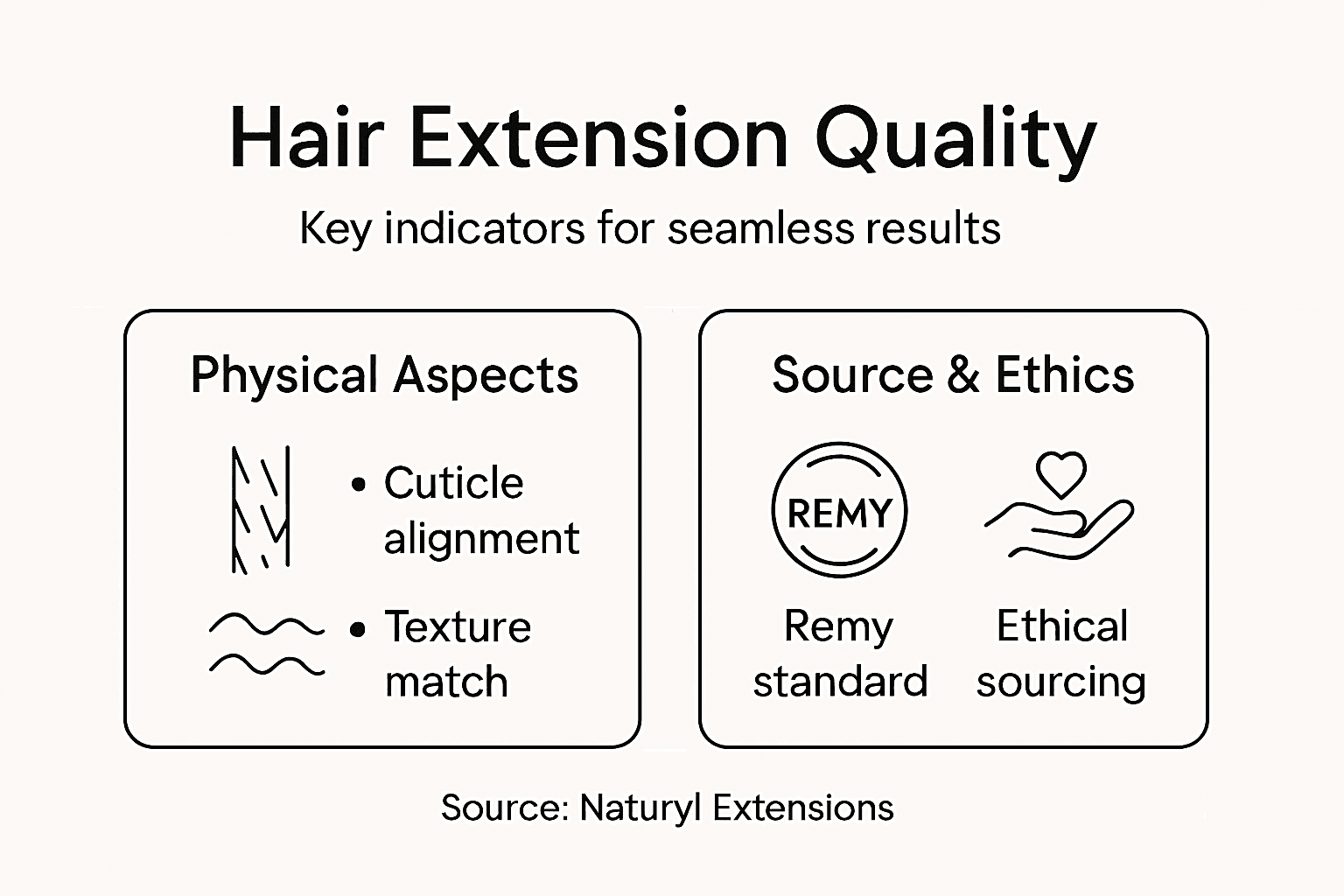 Hair Extension Quality

Key indicators for seamless results

Physical Aspects

• Cuticle alignment

• Texture match

Source & Ethics

REMY

Remy standard

Ethical sourcing

Source: Naturyl Extensions